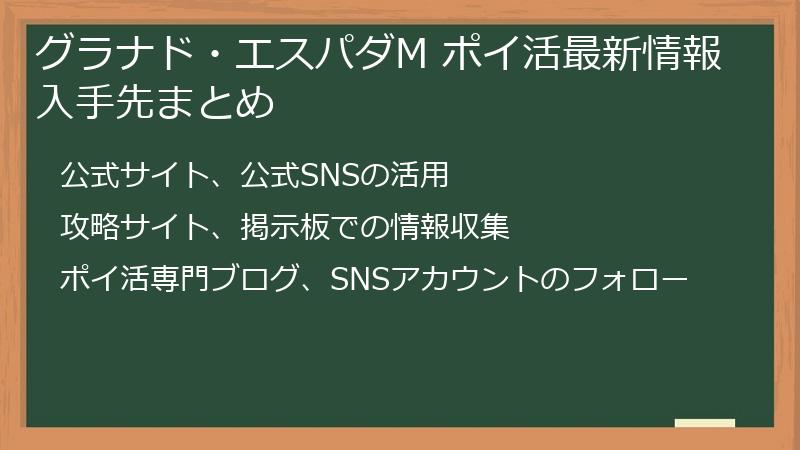 グラナド・エスパダM ポイ活最新情報入手先まとめ

公式サイト、公式SNSの活用

攻略サイト、掲示板での情報収集

ポイ活専門ブログ、SNSアカウントのフォロー